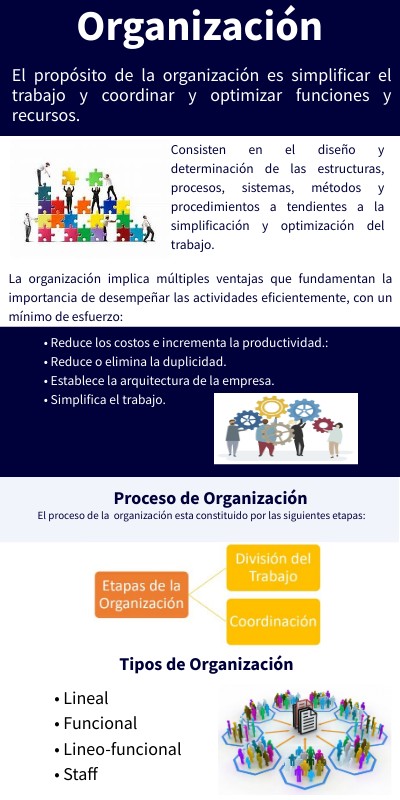 Organización

El propósito de la organización es simplificar el trabajo y coordinar y optimizar funciones y recursos.

Consisten en el diseño y determinación de las estructuras, procesos, sistemas, métodos y procedimientos a tendientes a la simplificación y optimización del trabajo.

La organización implica múltiples ventajas que fundamentan la importancia de desempeñar las actividades eficientemente, con un mínimo de esfuerzo:

• Reduce los costos e incrementa la productividad.:
• Reduce o elimina la duplicidad.
• Establece la arquitectura de la empresa.
• Simplifica el trabajo.

Proceso de Organización
El proceso de la organización esta constituido por las siguientes etapas:

Etapas de la Organización
División del Trabajo
Coordinación

Tipos de Organización

• Lineal
• Funcional
• Lineo-funcional
• Staff